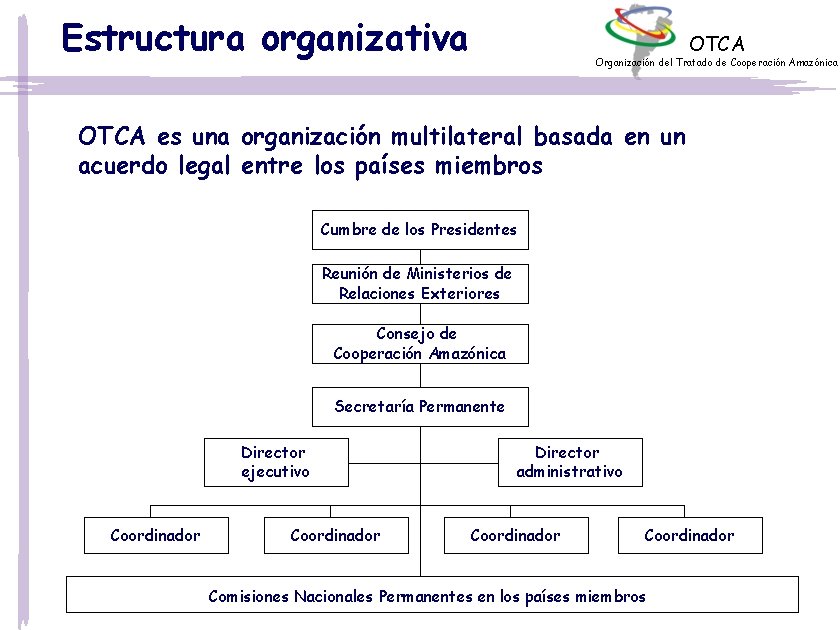 Estructura organizativa

OTCA
Organización del Tratado de Cooperación Amazónica

OTCA es una organización multilateral basada en un acuerdo legal entre los países miembros

Cumbre de los Presidentes

Reunión de Ministerios de Relaciones Exteriores

Consejo de Cooperación Amazónica

Secretaría Permanente

Director ejecutivo

Director administrativo

Coordinador

Coordinador

Coordinador

Coordinador

Comisiones Nacionales Permanentes en los países miembros